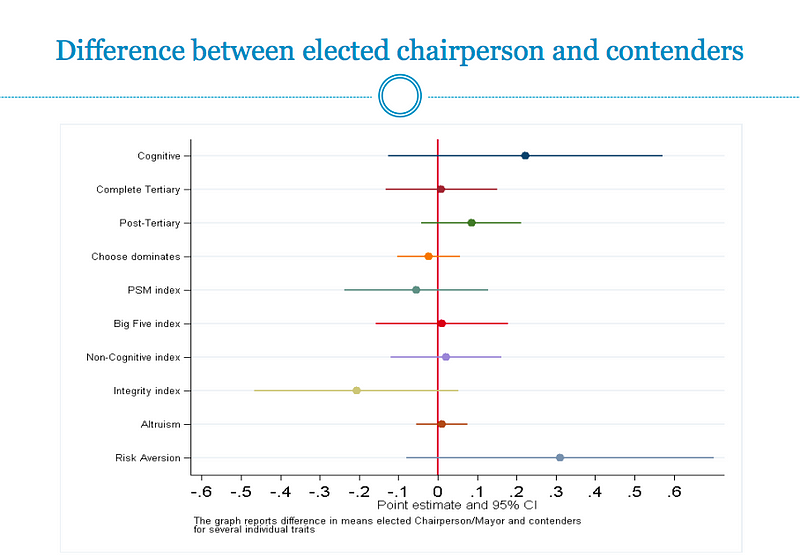 Difference between elected chairperson and contenders

Cognitive
Complete Tertiary
Post-Tertiary
Choose dominates
PSM index
Big Five index
Non-Cognitive index
Integrity index
Altruism
Risk Aversion

-.6 -.5 -.4 -.3 -.2 -.1 0 .1 .2 .3 .4 .5 .6

Point estimate and 95% CI

The graph reports difference in means elected Chairperson/Mayor and contenders for several individual traits